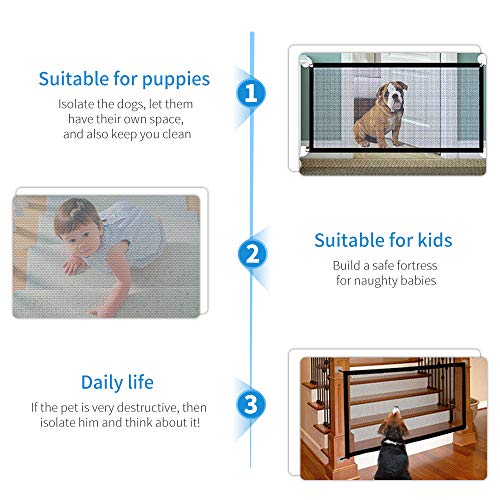 Suitable for puppies
Isolate the dogs, let them have their own space, and also keep you clean

1

2

Suitable for kids
Build a safe fortress for naughty babies

Daily life
If the pet is very destructive, then isolate him and think about it!

3